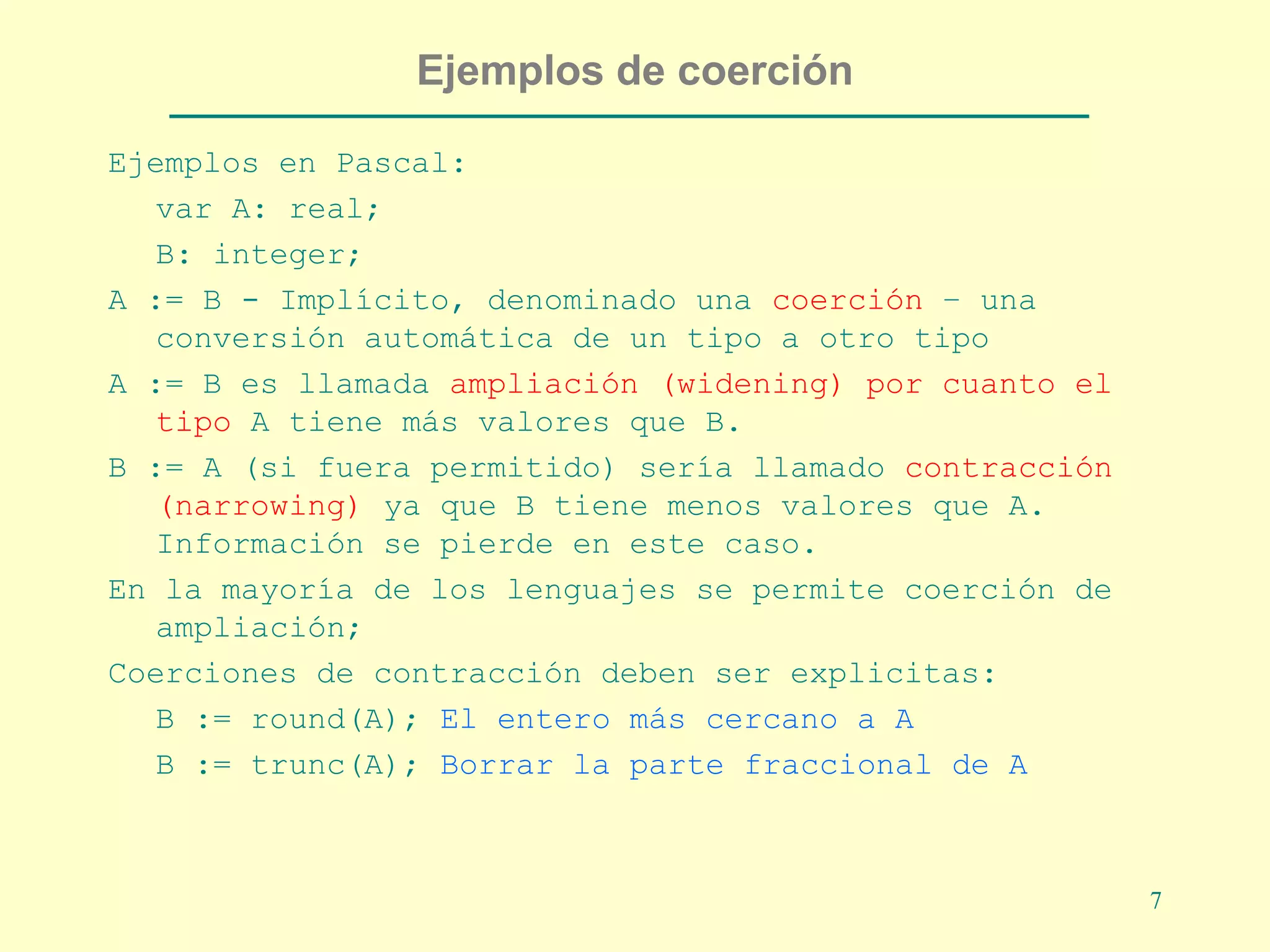 Ejemplos de coerción

Ejemplos en Pascal:

var A: real;

B: integer;

A := B - Implícito, denominado una coerción – una conversión automática de un tipo a otro tipo

A := B es llamada ampliación (widening) por cuanto el tipo A tiene más valores que B.

B := A (si fuera permitido) sería llamado contracción (narrowing) ya que B tiene menos valores que A. Información se pierde en este caso.

En la mayoría de los lenguajes se permite coerción de ampliación;

Coerciones de contracción deben ser explicitas:

B := round(A); El entero más cercano a A

B := trunc(A); Borrar la parte fraccional de A

7